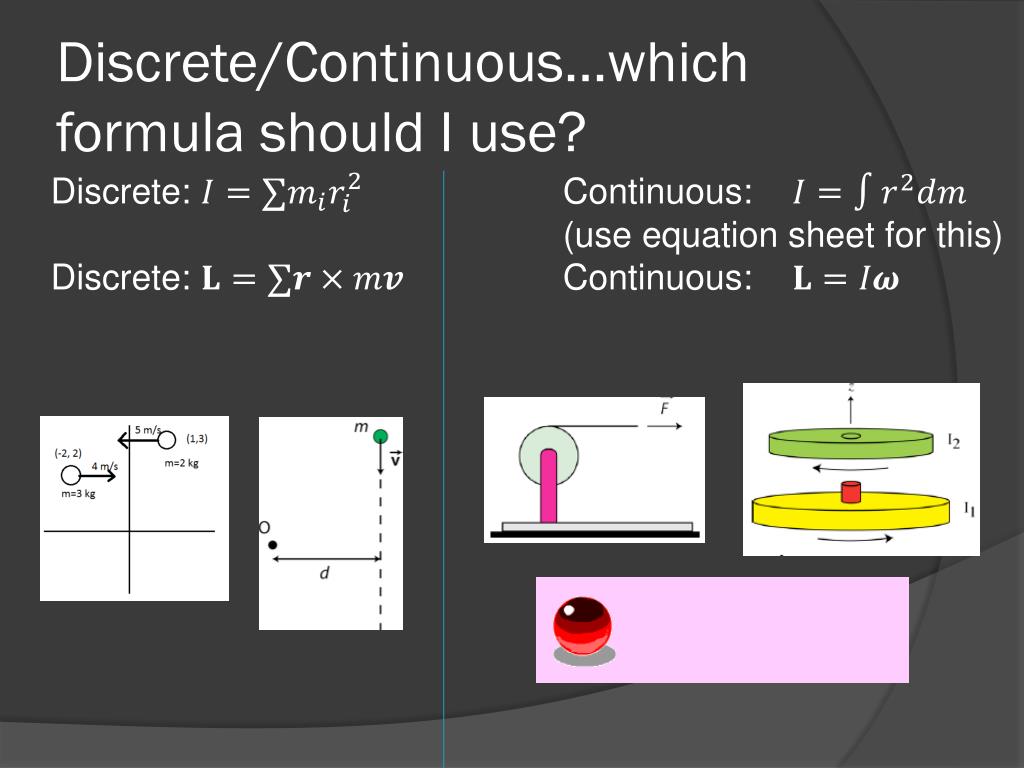 Discrete/Continuous…which formula should I use?

Discrete: $I = \sum m_i r_i^2$

Discrete: $\mathbf{L} = \sum \boldsymbol{r} \times m\boldsymbol{v}$

Continuous: $I = \int r^2 dm$
(use equation sheet for this)

Continuous: $\mathbf{L} = I\boldsymbol{\omega}$

5 m/s
(1,3)
(-2, 2)
4 m/s
m=2 kg
m=3 kg

m
$\vec{v}$
O
d

F

z
$I_2$
$I_1$